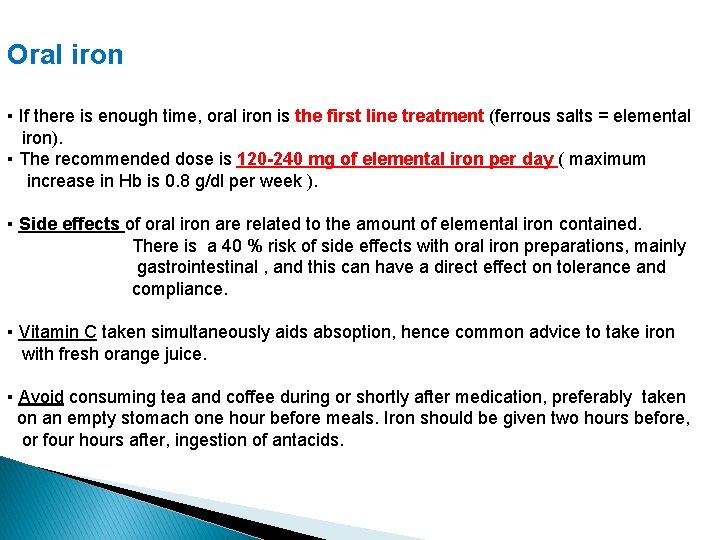 Oral iron

▪ If there is enough time, oral iron is the first line treatment (ferrous salts = elemental iron).
▪ The recommended dose is 120-240 mg of elemental iron per day ( maximum increase in Hb is 0.8 g/dl per week ).

▪ Side effects of oral iron are related to the amount of elemental iron contained. There is a 40 % risk of side effects with oral iron preparations, mainly gastrointestinal , and this can have a direct effect on tolerance and compliance.

▪ Vitamin C taken simultaneously aids absoption, hence common advice to take iron with fresh orange juice.

▪ Avoid consuming tea and coffee during or shortly after medication, preferably taken on an empty stomach one hour before meals. Iron should be given two hours before, or four hours after, ingestion of antacids.